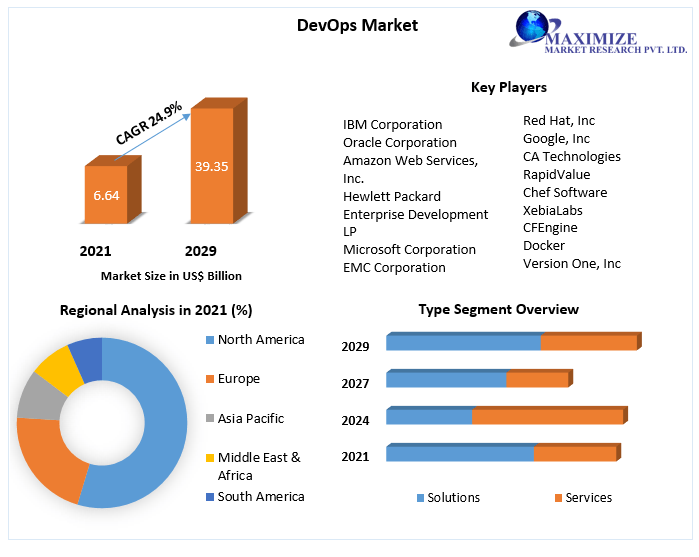 DevOps Market

MAXIMIZE
MARKET RESEARCH PVT. LTD.

CAGR 24.9%

6.64

39.35

2021

2029

Market Size in US$ Billion

Key Players

IBM Corporation
Oracle Corporation
Amazon Web Services, Inc.
Hewlett Packard Enterprise Development LP
Microsoft Corporation
EMC Corporation

Red Hat, Inc
Google, Inc
CA Technologies
RapidValue
Chef Software
XebiaLabs
CFEngine
Docker
Version One, Inc

Regional Analysis in 2021 (%)

North America
Europe
Asia Pacific
Middle East & Africa
South America

Type Segment Overview

2029
2027
2024
2021

Solutions
Services